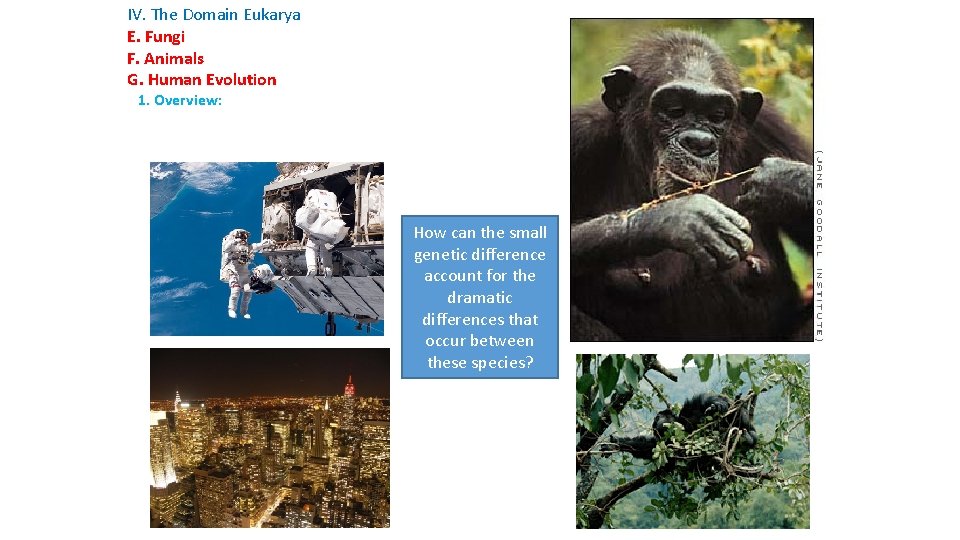 IV. The Domain Eukarya
E. Fungi
F. Animals
G. Human Evolution
1. Overview:

How can the small genetic difference account for the dramatic differences that occur between these species?

(JANE GOODALL INSTITUTE)